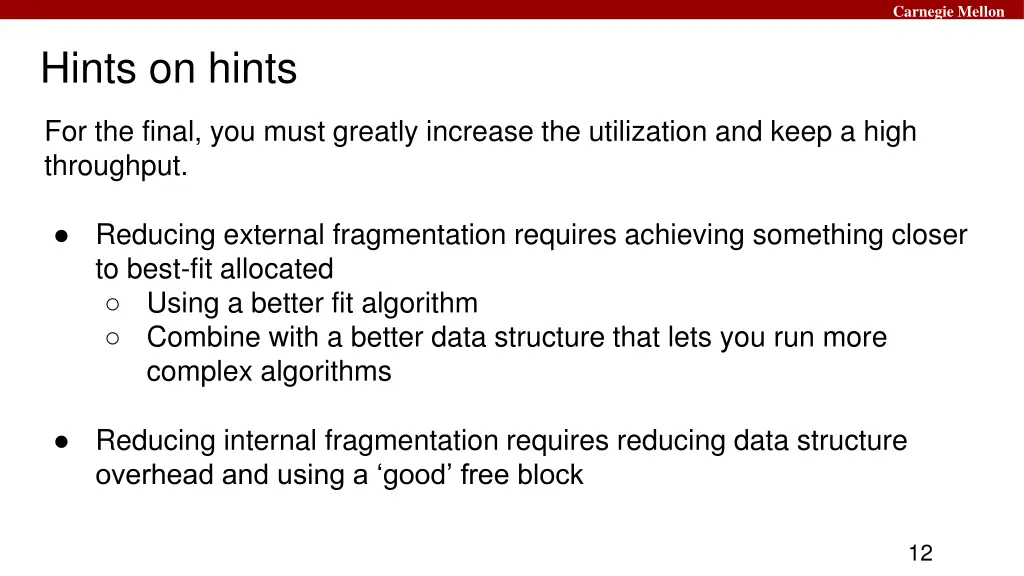 Carnegie Mellon

Hints on hints

For the final, you must greatly increase the utilization and keep a high throughput.

● Reducing external fragmentation requires achieving something closer to best-fit allocated
  ○ Using a better fit algorithm
  ○ Combine with a better data structure that lets you run more complex algorithms

● Reducing internal fragmentation requires reducing data structure overhead and using a ‘good’ free block

12